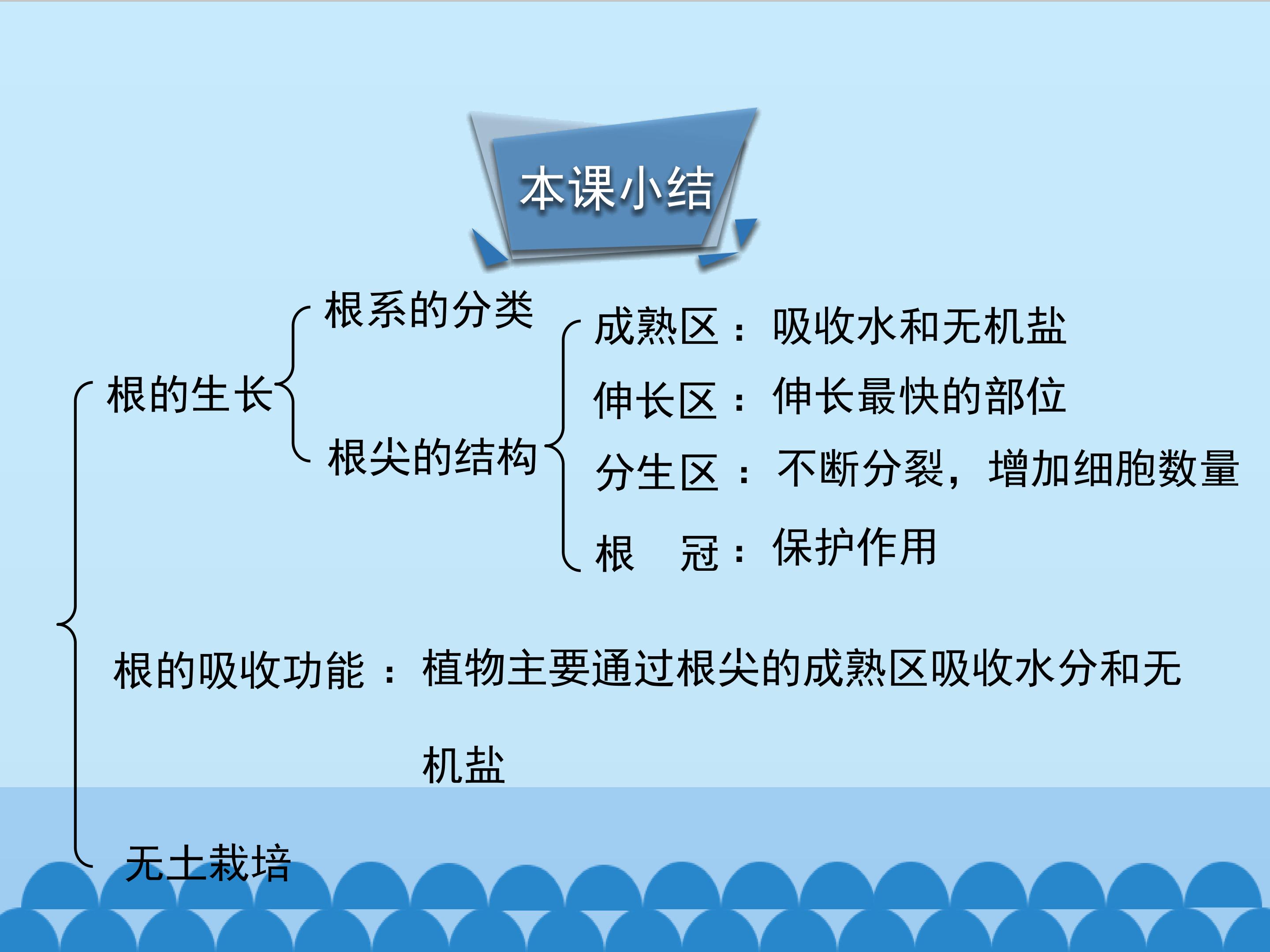 本课小结

根的生长

根系的分类

根尖的结构

成熟区：吸收水和无机盐

伸长区：伸长最快的部位

分生区：不断分裂，增加细胞数量

根 冠：保护作用

根的吸收功能：植物主要通过根尖的成熟区吸收水分和无机盐

无土栽培